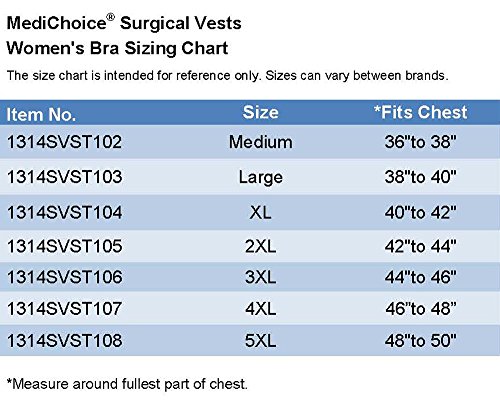 MediChoice® Surgical Vests
Women's Bra Sizing Chart

The size chart is intended for reference only. Sizes can vary between brands.

| Item No. | Size | *Fits Chest |
|---|---|---|
| 1314SVST102 | Medium | 36"to 38" |
| 1314SVST103 | Large | 38"to 40" |
| 1314SVST104 | XL | 40"to 42" |
| 1314SVST105 | 2XL | 42"to 44" |
| 1314SVST106 | 3XL | 44"to 46" |
| 1314SVST107 | 4XL | 46"to 48" |
| 1314SVST108 | 5XL | 48"to 50" |

*Measure around fullest part of chest.